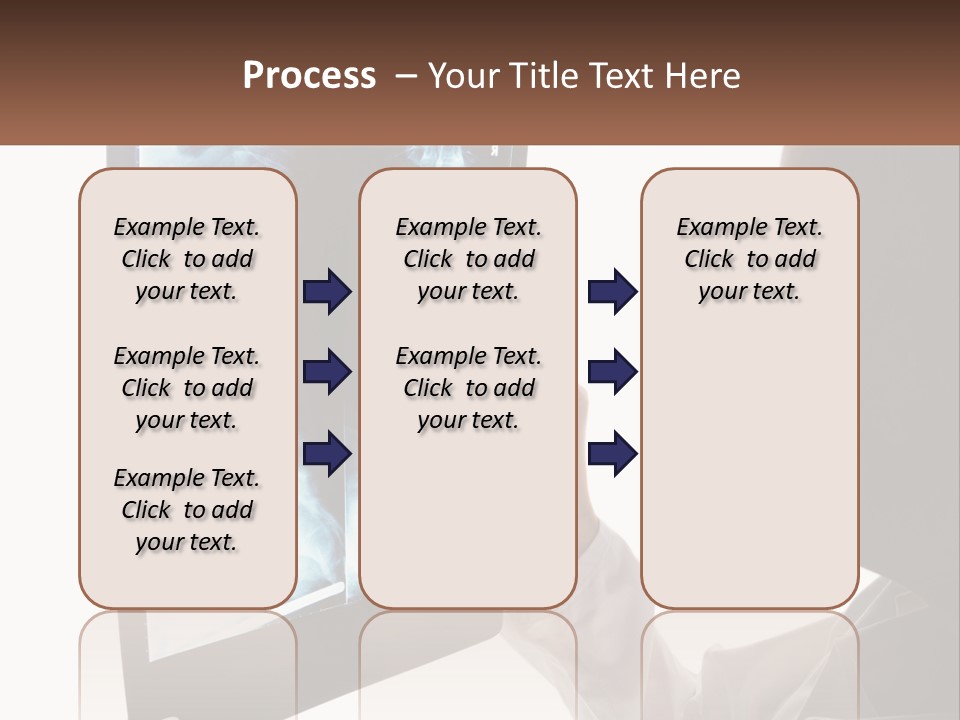 Process – Your Title Text Here

Example Text. Click to add your text.

Example Text. Click to add your text.

Example Text. Click to add your text.

Example Text. Click to add your text.

Example Text. Click to add your text.

Example Text. Click to add your text.